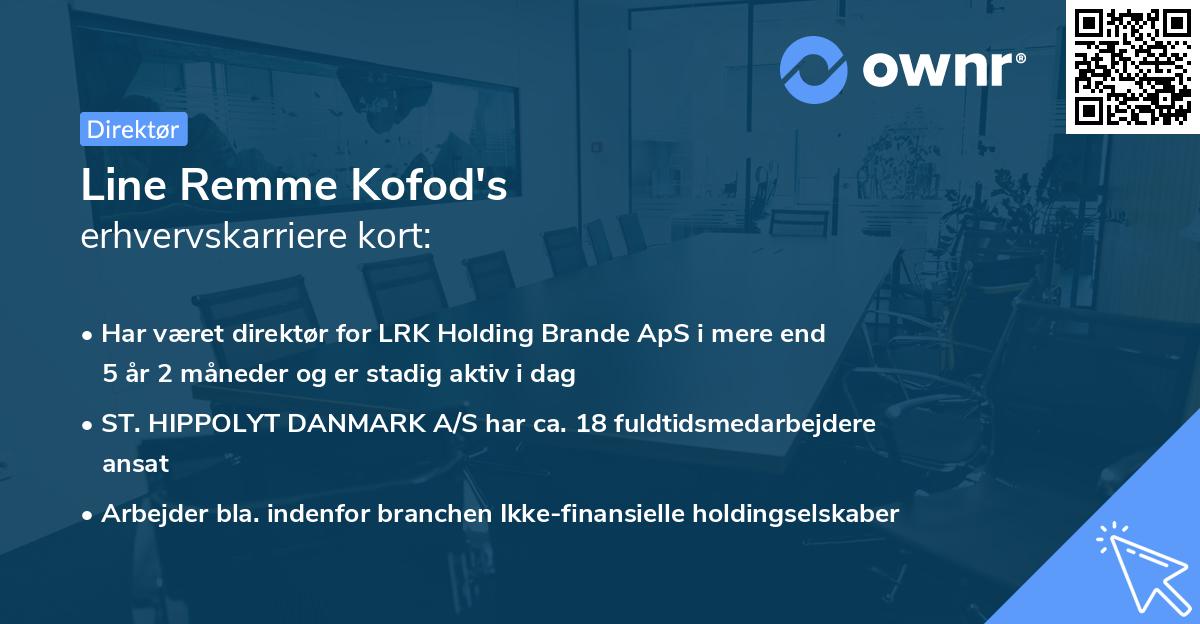 ownr®

Direktør

Line Remme Kofod's
erhvervskarriere kort:

• Har været direktør for LRK Holding Brande ApS i mere end 5 år 2 måneder og er stadig aktiv i dag
• ST. HIPPOLYT DANMARK A/S har ca. 18 fuldtidsmedarbejdere ansat
• Arbejder bla. indenfor branchen Ikke-finansielle holdingselskaber